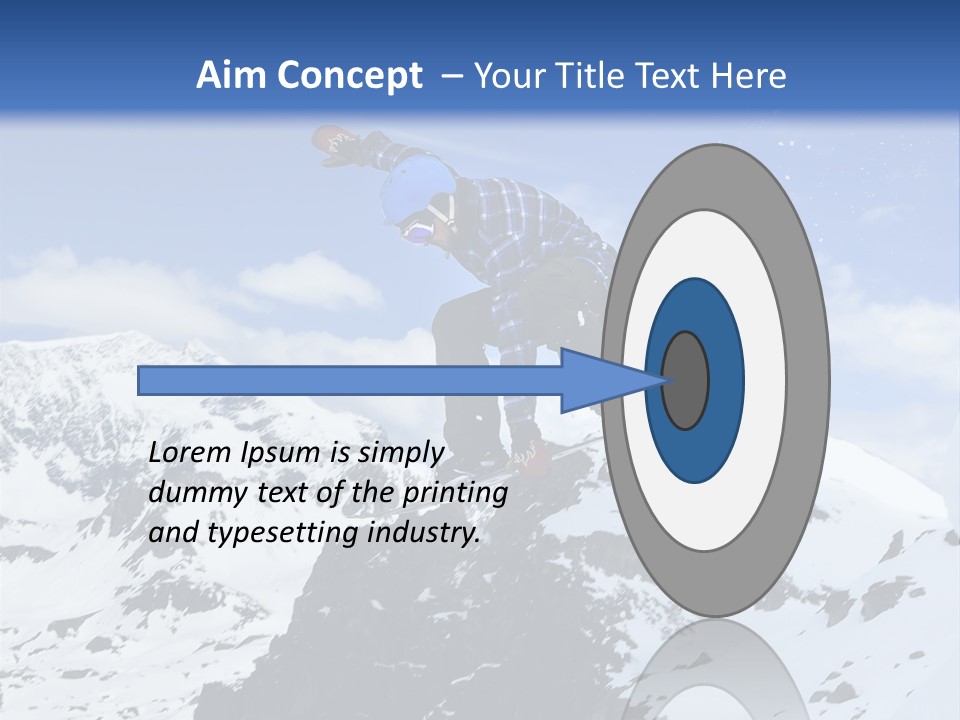 Aim Concept – Your Title Text Here

Lorem Ipsum is simply dummy text of the printing and typesetting industry.